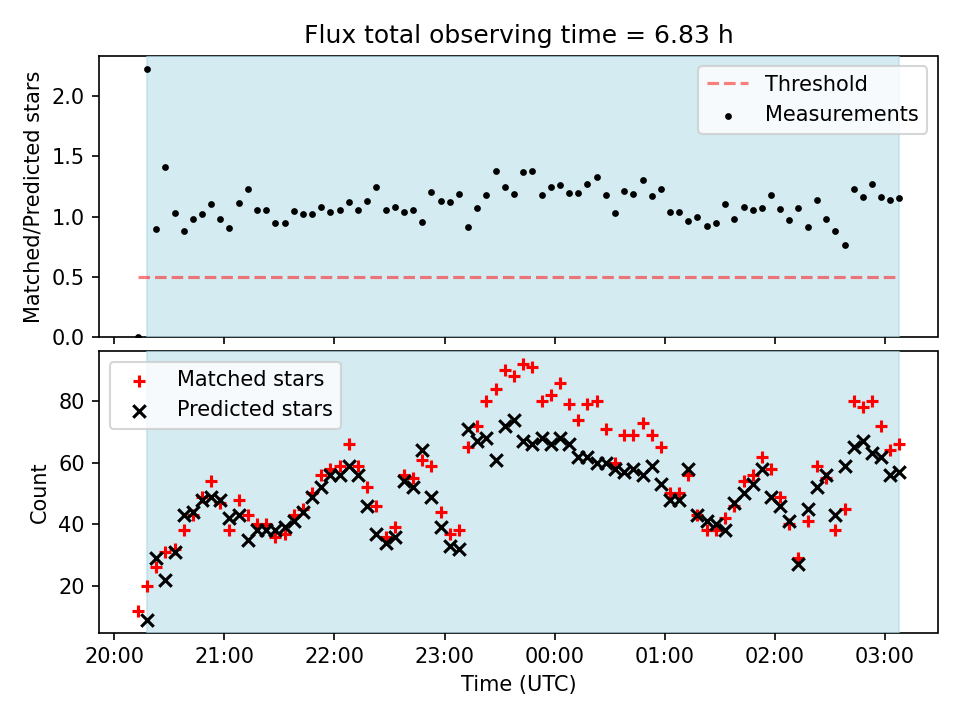 Flux total observing time = 6.83 h

Matched/Predicted stars

2.0
1.5
1.0
0.5
0.0

Threshold
Measurements

Count

80
60
40
20

Matched stars
Predicted stars

20:00 21:00 22:00 23:00 00:00 01:00 02:00 03:00

Time (UTC)